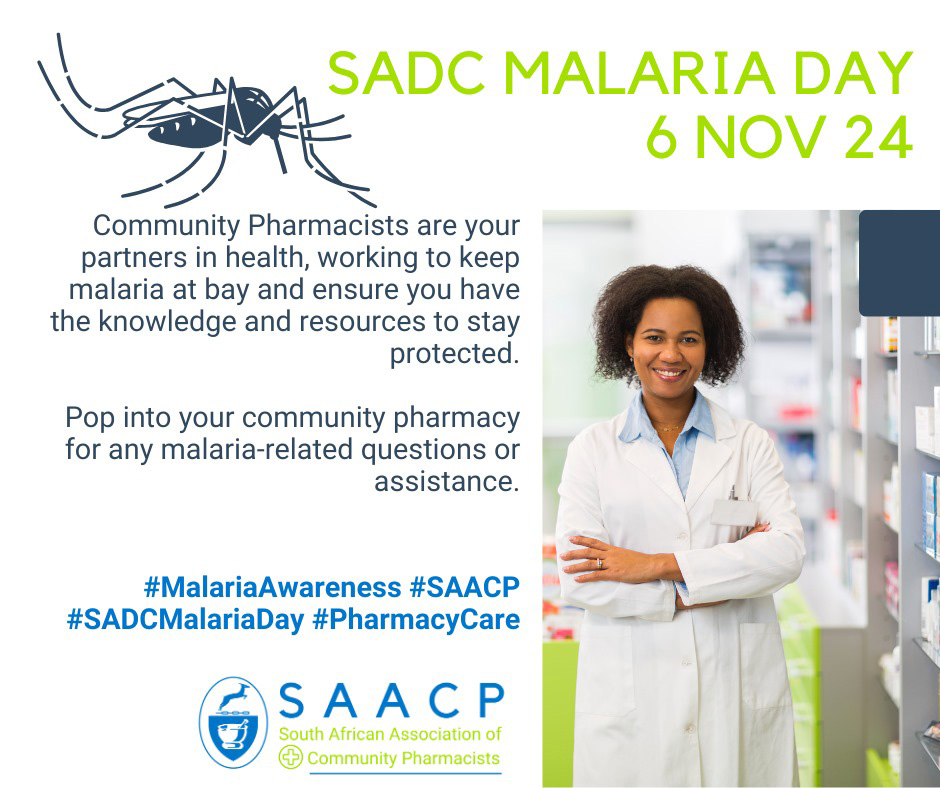 SADC MALARIA DAY
6 NOV 24

Community Pharmacists are your partners in health, working to keep malaria at bay and ensure you have the knowledge and resources to stay protected.

Pop into your community pharmacy for any malaria-related questions or assistance.

#MalariaAwareness #SAACP
#SADCMalariaDay #PharmacyCare

SAACP
South African Association of Community Pharmacists